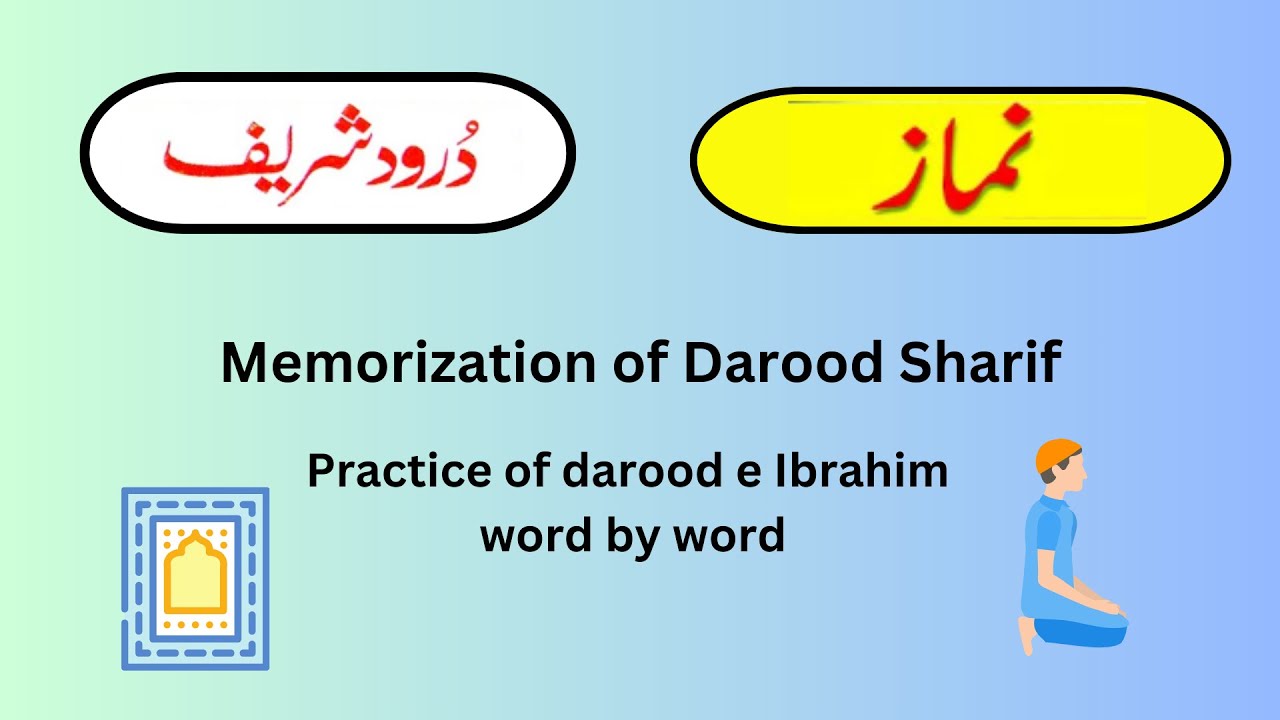 دُرود شریف

نماز

Memorization of Darood Sharif

Practice of darood e Ibrahim word by word